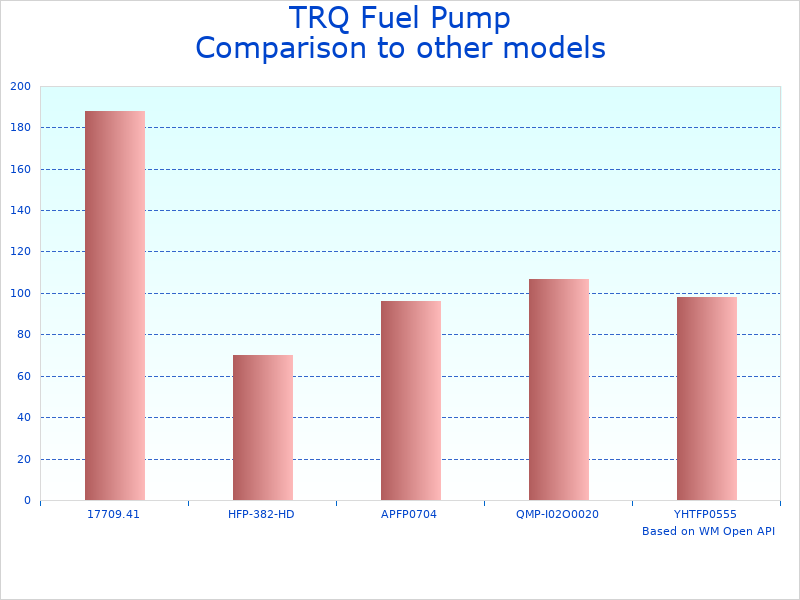 TRQ Fuel Pump
Comparison to other models

200
180
160
140
120
100
80
60
40
20
0

17709.41
HFP-382-HD
APFP0704
QMP-I02O0020
YHTFP0555

Based on WM Open API